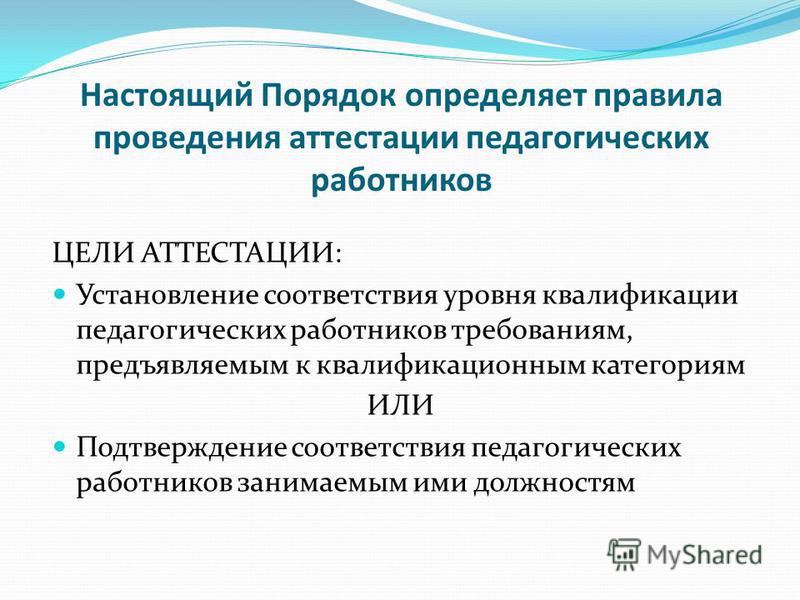 Настоящий Порядок определяет правила проведения аттестации педагогических работников

ЦЕЛИ АТТЕСТАЦИИ:

Установление соответствия уровня квалификации педагогических работников требованиям, предъявляемым к квалификационным категориям

ИЛИ

Подтверждение соответствия педагогических работников занимаемым ими должностям

MyShared